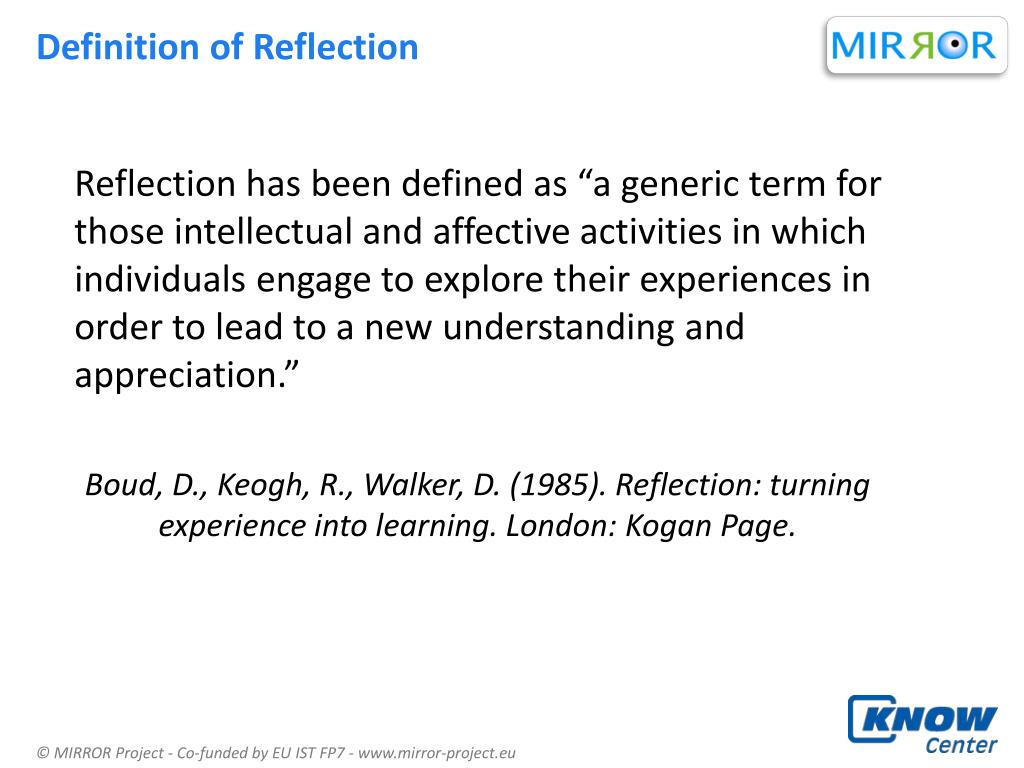 Definition of Reflection

MIRЯOR

Reflection has been defined as “a generic term for those intellectual and affective activities in which individuals engage to explore their experiences in order to lead to a new understanding and appreciation.”

Boud, D., Keogh, R., Walker, D. (1985). Reflection: turning experience into learning. London: Kogan Page.

© MIRROR Project - Co-funded by EU IST FP7 - www.mirror-project.eu

KNOW Center